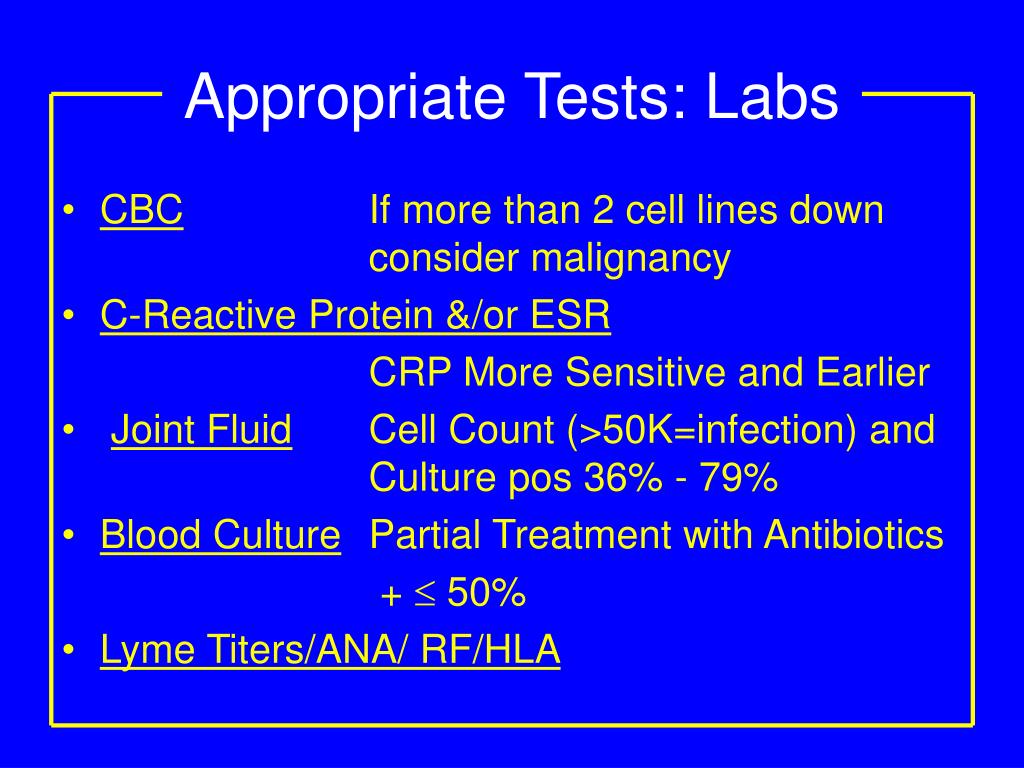 Appropriate Tests: Labs

• CBC If more than 2 cell lines down consider malignancy
• C-Reactive Protein &/or ESR
CRP More Sensitive and Earlier
• Joint Fluid Cell Count (>50K=infection) and Culture pos 36% - 79%
• Blood Culture Partial Treatment with Antibiotics
+ $\leq$ 50%
• Lyme Titers/ANA/ RF/HLA